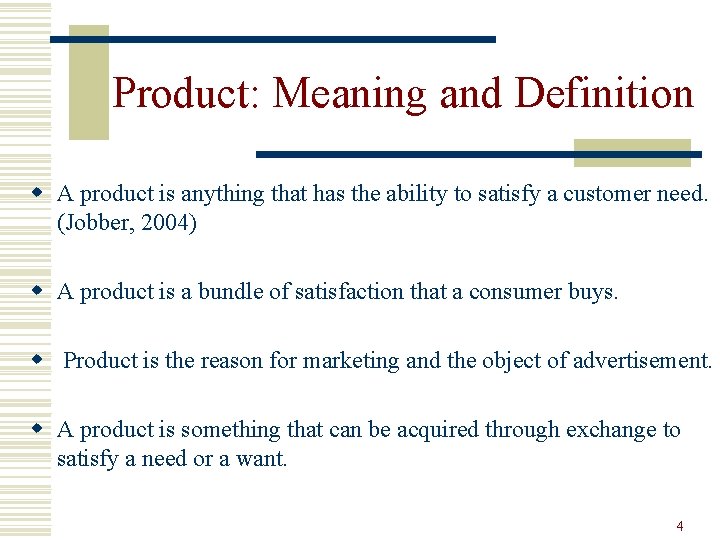 Product: Meaning and Definition

- A product is anything that has the ability to satisfy a customer need. (Jobber, 2004)

- A product is a bundle of satisfaction that a consumer buys.

- Product is the reason for marketing and the object of advertisement.

- A product is something that can be acquired through exchange to satisfy a need or a want.

4